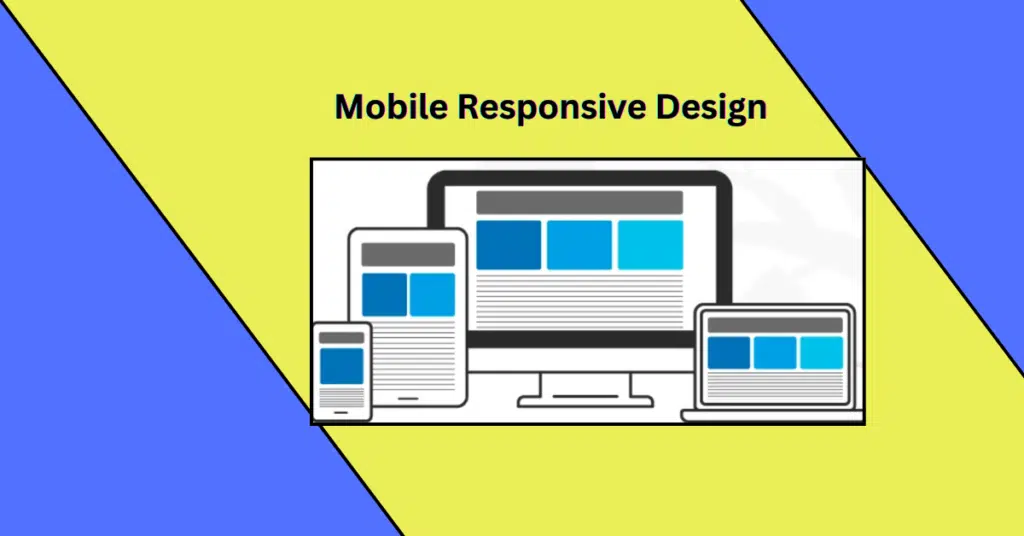 Mobile Responsive Design